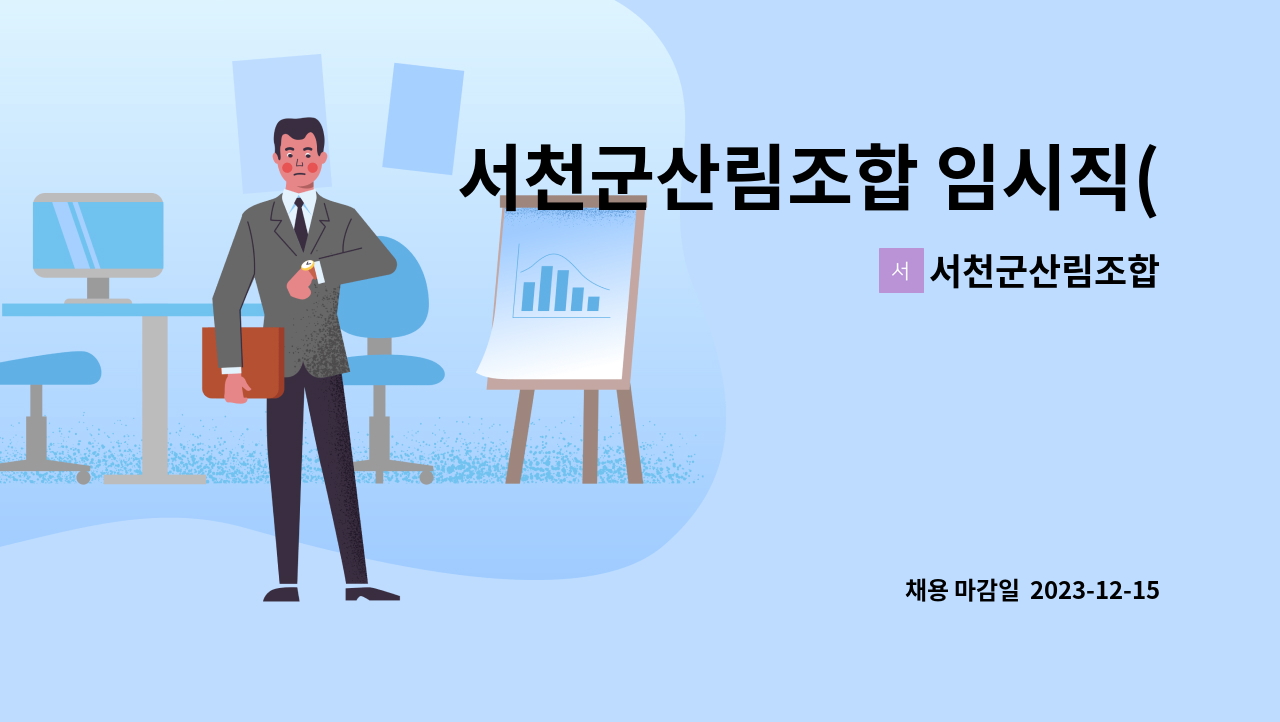 서천군산림조합 임시직(

서

서천군산림조합

채용 마감일 2023-12-15